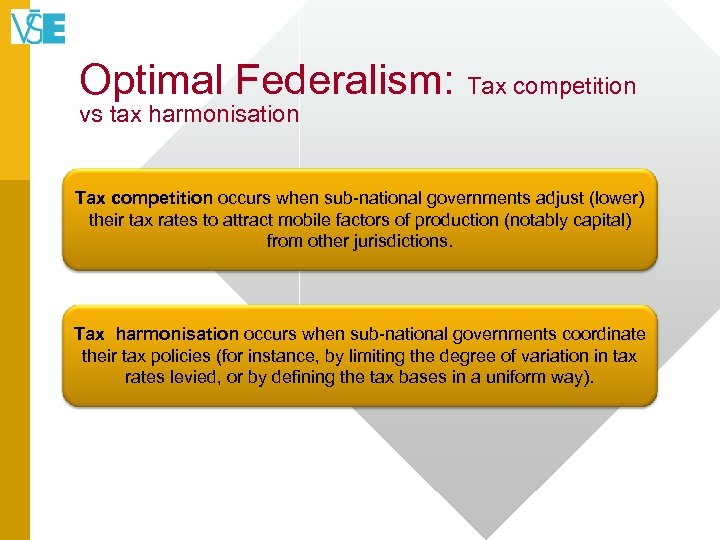 VŠE

Optimal Federalism: Tax competition vs tax harmonisation

Tax competition occurs when sub-national governments adjust (lower) their tax rates to attract mobile factors of production (notably capital) from other jurisdictions.

Tax harmonisation occurs when sub-national governments coordinate their tax policies (for instance, by limiting the degree of variation in tax rates levied, or by defining the tax bases in a uniform way).